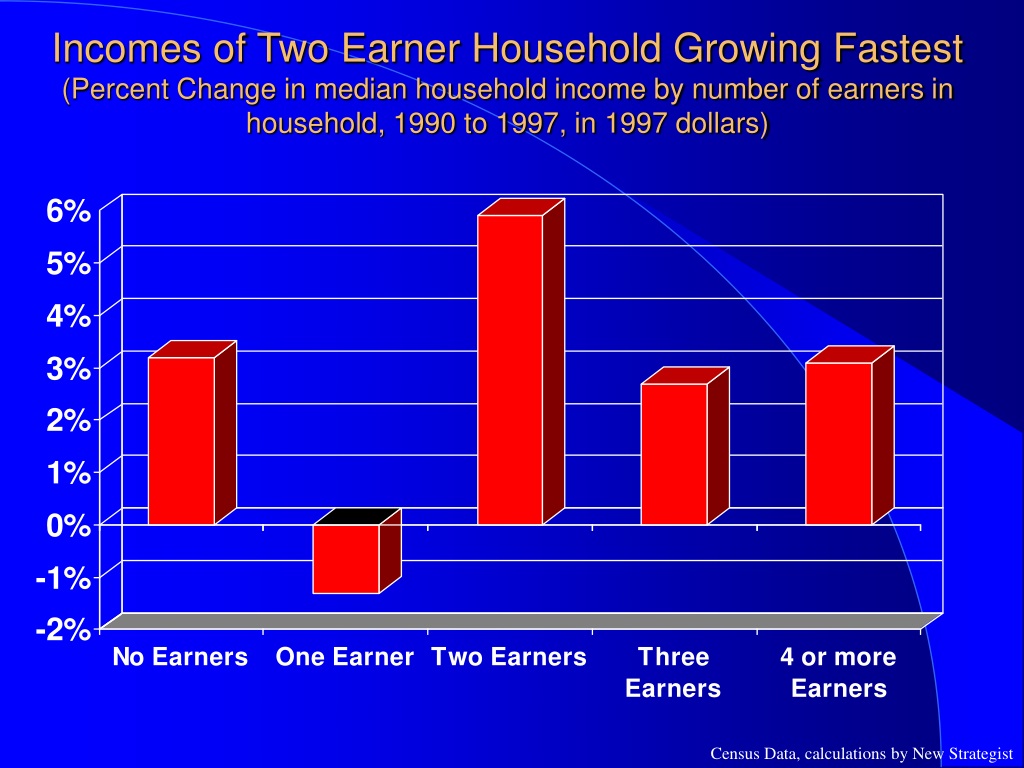 Incomes of Two Earner Household Growing Fastest
(Percent Change in median household income by number of earners in household, 1990 to 1997, in 1997 dollars)

6%
5%
4%
3%
2%
1%
0%
-1%
-2%

No Earners
One Earner
Two Earners
Three Earners
4 or more Earners

Census Data, calculations by New Strategist